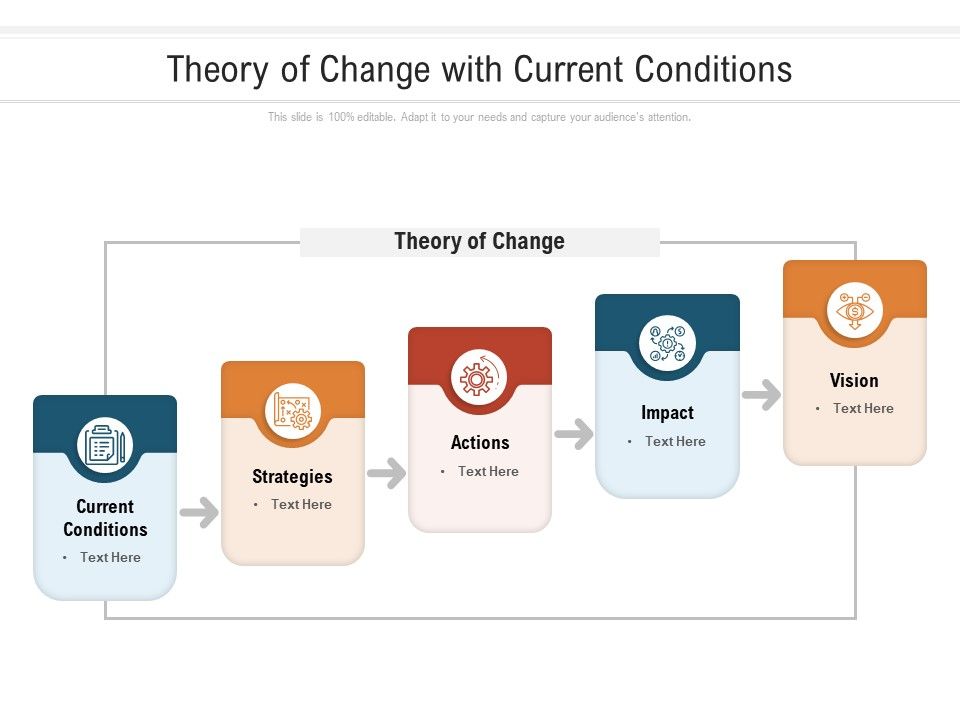 Theory of Change with Current Conditions

This slide is 100% editable. Adapt it to your needs and capture your audience's attention.

Theory of Change

Current Conditions
• Text Here

Strategies
• Text Here

Actions
• Text Here

Impact
• Text Here

Vision
• Text Here